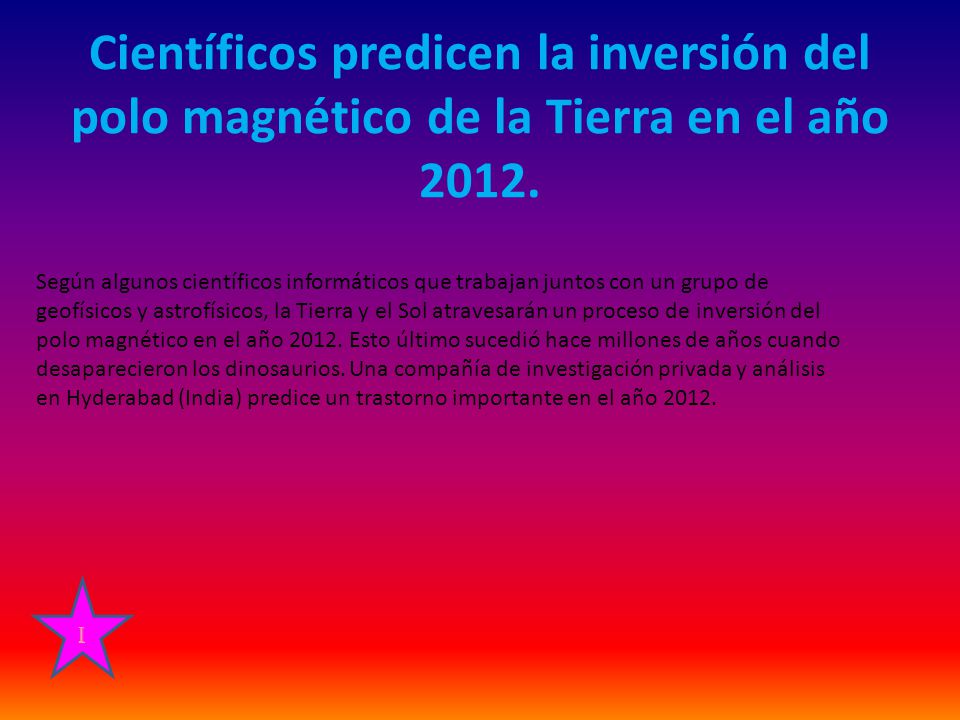 Científicos predicen la inversión del polo magnético de la Tierra en el año 2012.

Según algunos científicos informáticos que trabajan juntos con un grupo de geofísicos y astrofísicos, la Tierra y el Sol atravesarán un proceso de inversión del polo magnético en el año 2012. Esto último sucedió hace millones de años cuando desaparecieron los dinosaurios. Una compañía de investigación privada y análisis en Hyderabad (India) predice un trastorno importante en el año 2012.

I